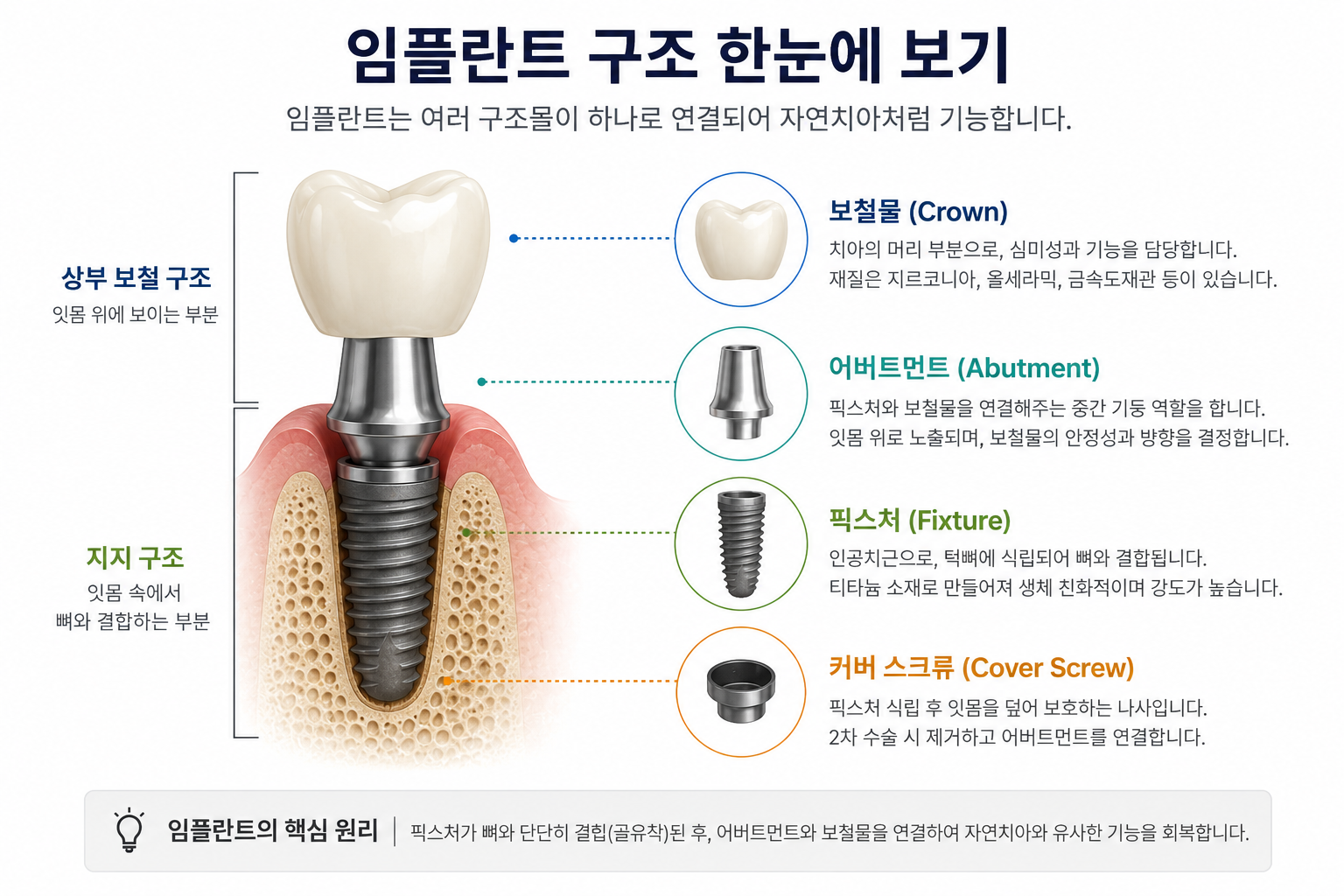 임플란트 구조 한눈에 보기

임플란트는 여러 구조몰이 하나로 연결되어 자연치아처럼 기능합니다.

상부 보철 구조
잇몸 위에 보이는 부분

지지 구조
잇몸 속에서
뼈와 결합하는 부분

보철물 (Crown)
치아의 머리 부분으로, 심미성과 기능을 담당합니다.
재질은 지르코니아, 올세라믹, 금속도재관 등이 있습니다.

어버트먼트 (Abutment)
픽스처와 보철물을 연결해주는 중간 기둥 역할을 합니다.
잇몸 위로 노출되며, 보철물의 안정성과 방향을 결정합니다.

픽스처 (Fixture)
인공치근으로, 턱뼈에 식립되어 뼈와 결합됩니다.
티타늄 소재로 만들어져 생체 친화적이며 강도가 높습니다.

커버 스크류 (Cover Screw)
픽스처 식립 후 잇몸을 덮어 보호하는 나사입니다.
2차 수술 시 제거하고 어버트먼트를 연결합니다.

임플란트의 핵심 원리 | 픽스처가 뼈와 단단히 결합(골유착)된 후, 어버트먼트와 보철물을 연결하여 자연치아와 유사한 기능을 회복합니다.